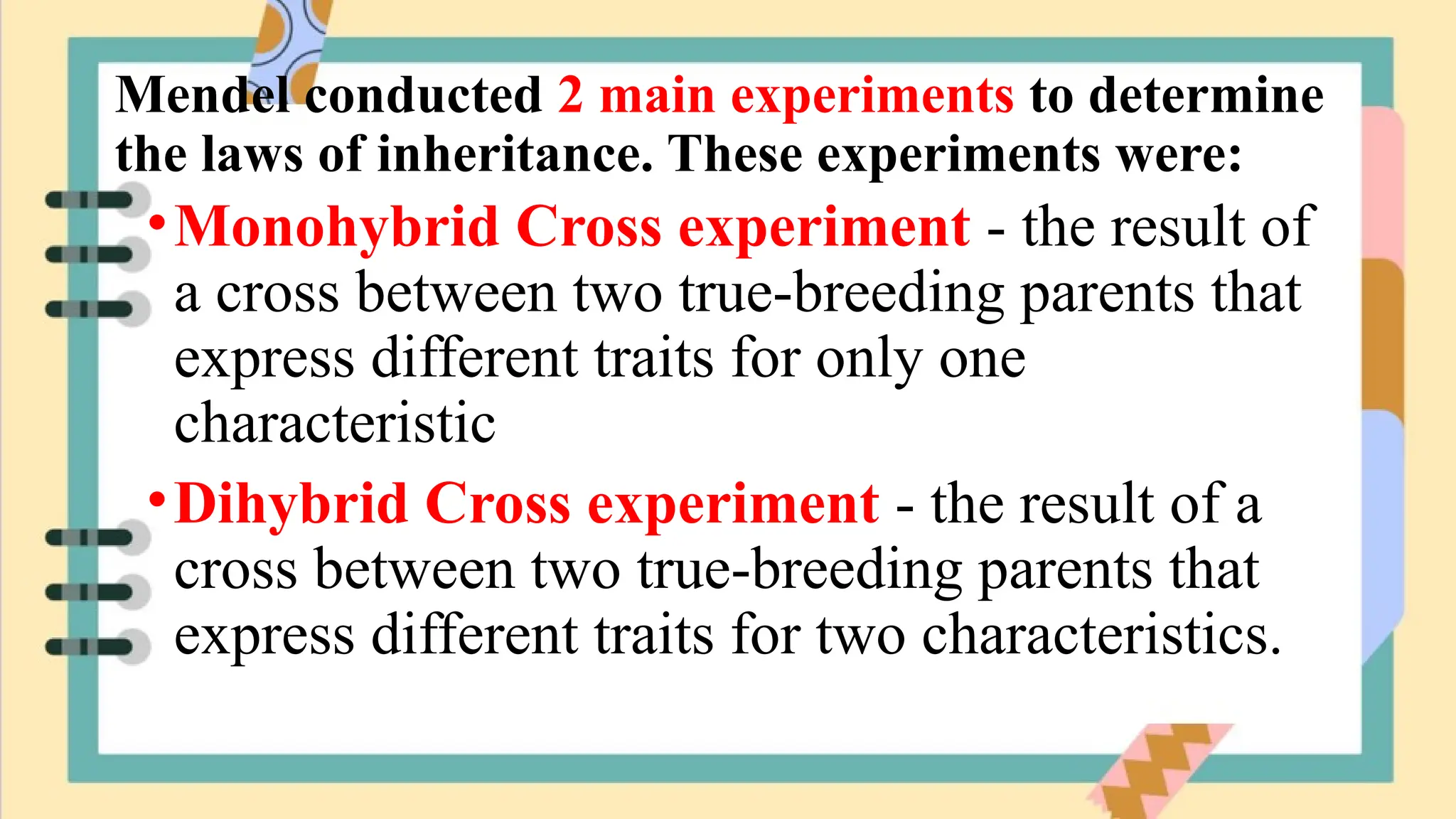 Mendel conducted 2 main experiments to determine the laws of inheritance. These experiments were:

• Monohybrid Cross experiment - the result of a cross between two true-breeding parents that express different traits for only one characteristic

• Dihybrid Cross experiment - the result of a cross between two true-breeding parents that express different traits for two characteristics.